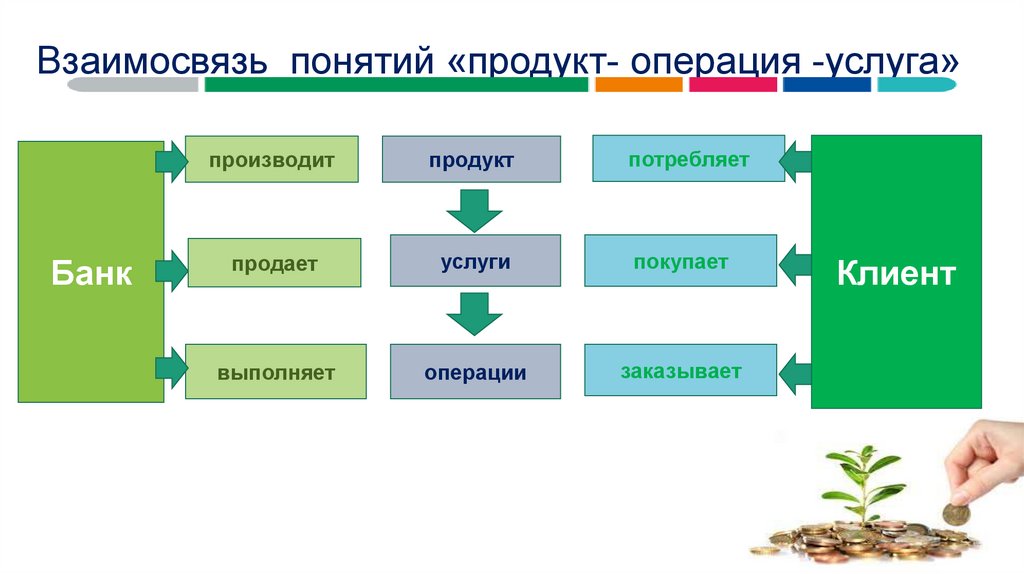 Взаимосвязь понятий «продукт- операция -услуга»

Банк

производит

продает

выполняет

продукт

услуги

операции

потребляет

покупает

заказывает

Клиент